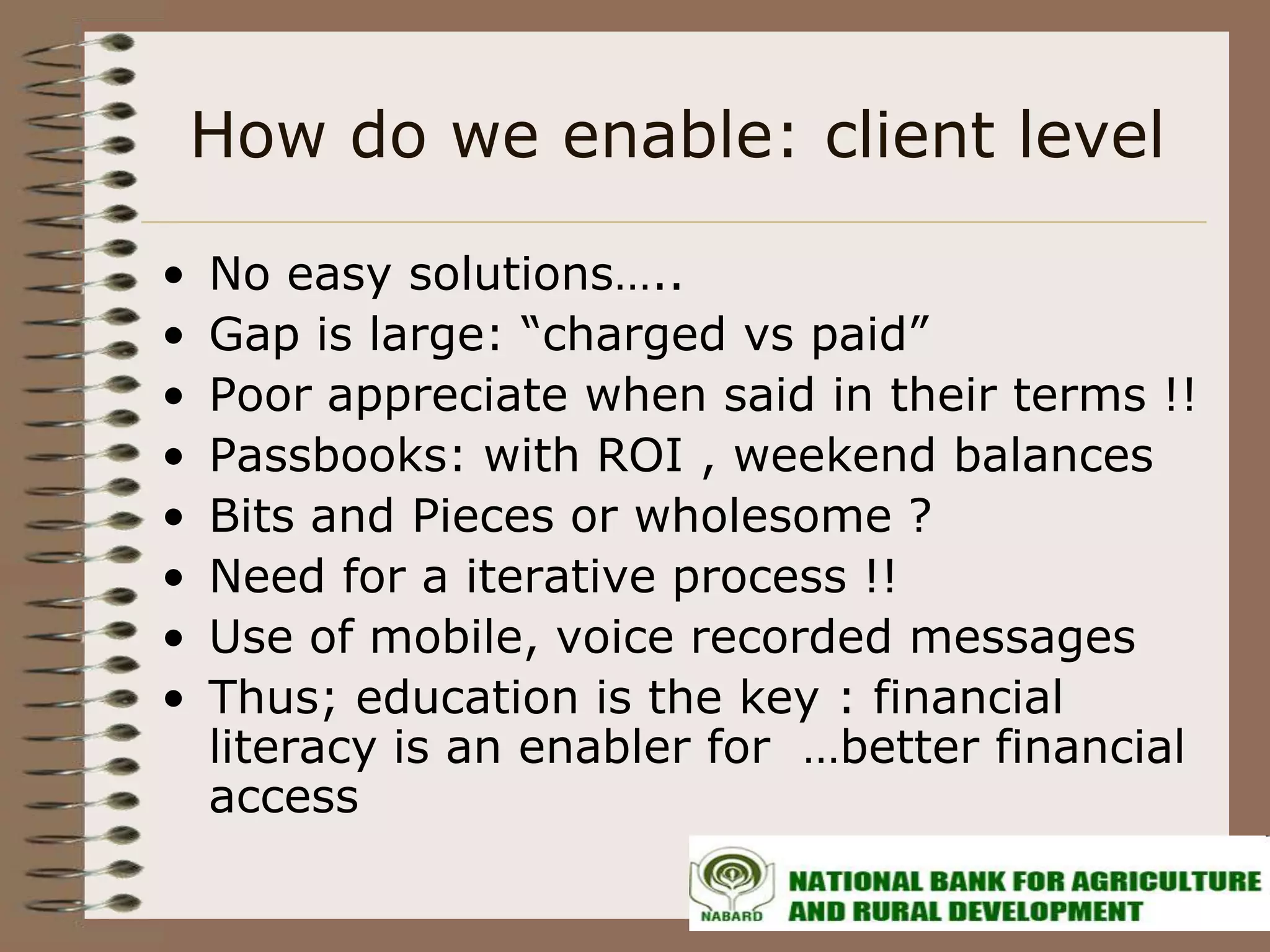 How do we enable: client level

• No easy solutions…..
• Gap is large: “charged vs paid”
• Poor appreciate when said in their terms !!
• Passbooks: with ROI , weekend balances
• Bits and Pieces or wholesome ?
• Need for a iterative process !!
• Use of mobile, voice recorded messages
• Thus; education is the key : financial literacy is an enabler for …better financial access

NABARD NATIONAL BANK FOR AGRICULTURE AND RURAL DEVELOPMENT